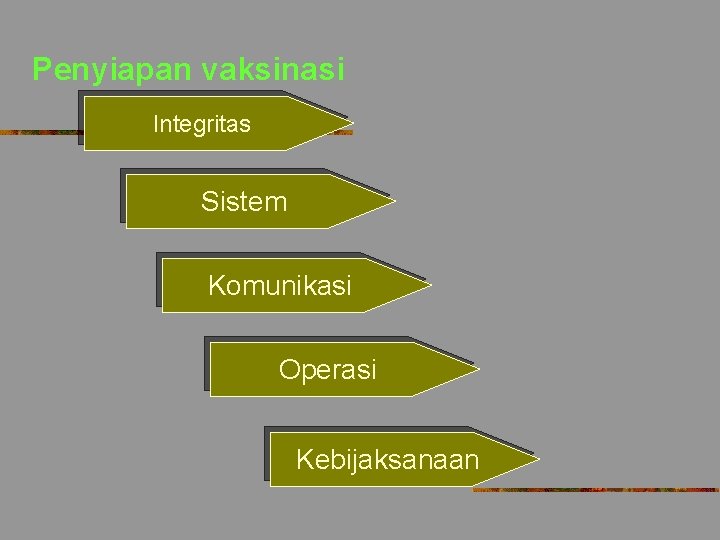 Penyiapan vaksinasi

Integritas

Sistem

Komunikasi

Operasi

Kebijaksanaan